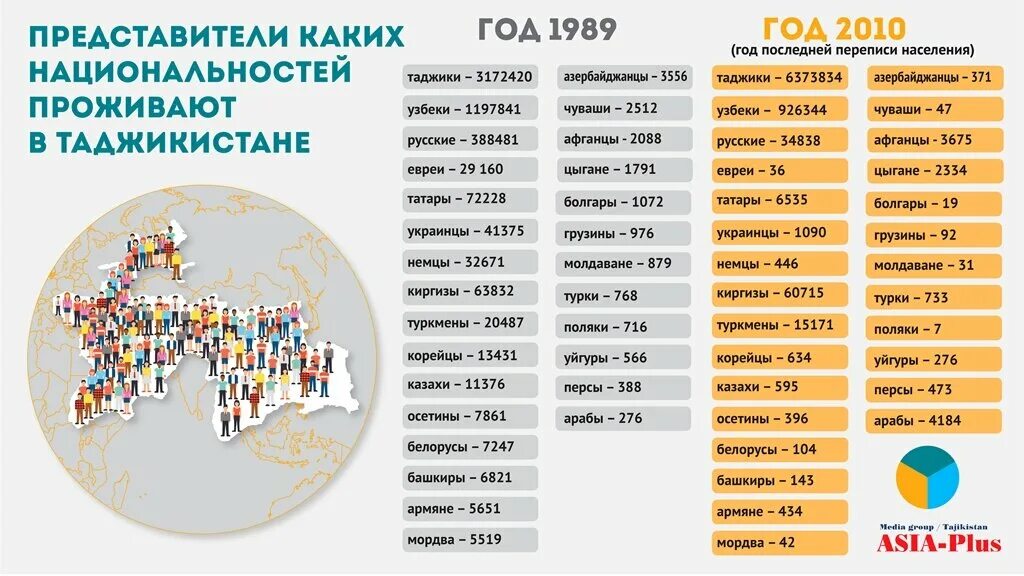 ПРЕДСТАВИТЕЛИ КАКИХ НАЦИОНАЛЬНОСТЕЙ ПРОЖИВАЮТ В ТАДЖИКИСТАНЕ

ГОД 1989

таджики – 3172420
узбеки – 1197841
русские – 388481
евреи – 29 160
татары – 72228
украинцы – 41375
немцы – 32671
киргизы – 63832
туркмены – 20487
корейцы – 13431
казахи – 11376
осетины – 7861
белорусы – 7247
башкиры – 6821
армяне – 5651
мордва – 5519

азербайджанцы – 3556
чуваши – 2512
афганцы - 2088
цыгане – 1791
болгары – 1072
грузины – 976
молдаване – 879
турки – 768
поляки – 716
уйгуры – 566
персы – 388
арабы – 276

ГОД 2010
(год последней переписи населения)

таджики – 6373834
узбеки – 926344
русские – 34838
евреи – 36
татары – 6535
украинцы – 1090
немцы – 446
киргизы – 60715
туркмены – 15171
корейцы – 634
казахи – 595
осетины – 396
белорусы – 104
башкиры – 143
армяне – 434
мордва – 42

азербайджанцы – 371
чуваши – 47
афганцы – 3675
цыгане – 2334
болгары – 19
грузины – 92
молдаване – 31
турки – 733
поляки – 7
уйгуры – 276
персы – 473
арабы – 4184

Media group / Tajikistan
ASIA-Plus